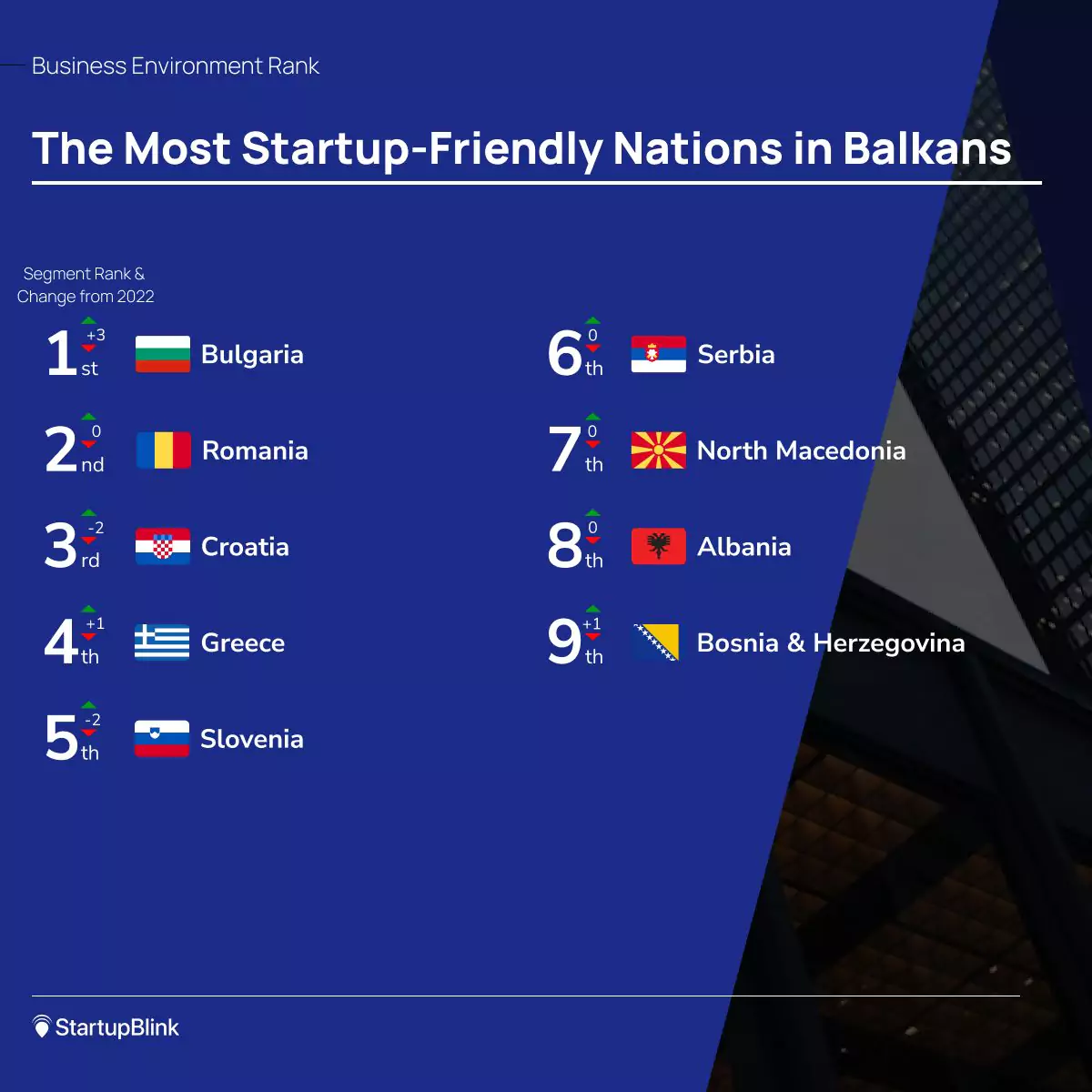 Business Environment Rank

The Most Startup-Friendly Nations in Balkans

Segment Rank & Change from 2022

1st +3 Bulgaria

2nd 0 Romania

3rd -2 Croatia

4th +1 Greece

5th -2 Slovenia

6th 0 Serbia

7th 0 North Macedonia

8th 0 Albania

9th +1 Bosnia & Herzegovina

StartupBlink